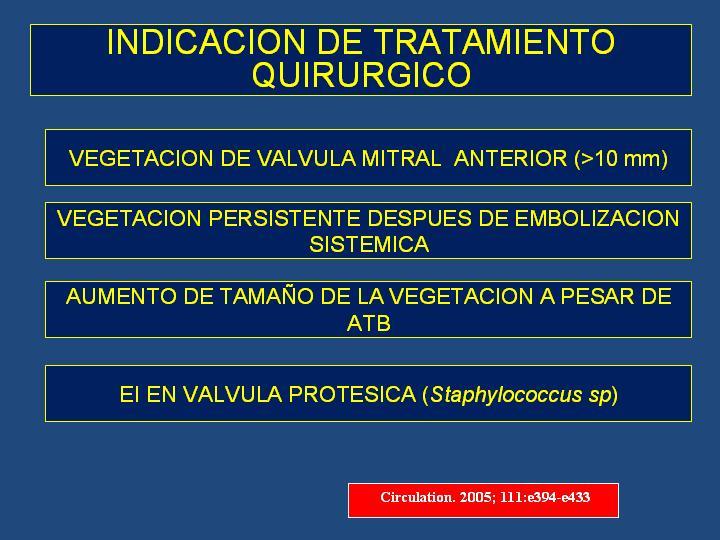 INDICACION DE TRATAMIENTO QUIRURGICO

VEGETACION DE VALVULA MITRAL ANTERIOR (>10 mm)

VEGETACION PERSISTENTE DESPUES DE EMBOLIZACION SISTEMICA

AUMENTO DE TAMAÑO DE LA VEGETACION A PESAR DE ATB

EI EN VALVULA PROTESICA (Staphylococcus sp)

Circulation. 2005; 111:e394-e433